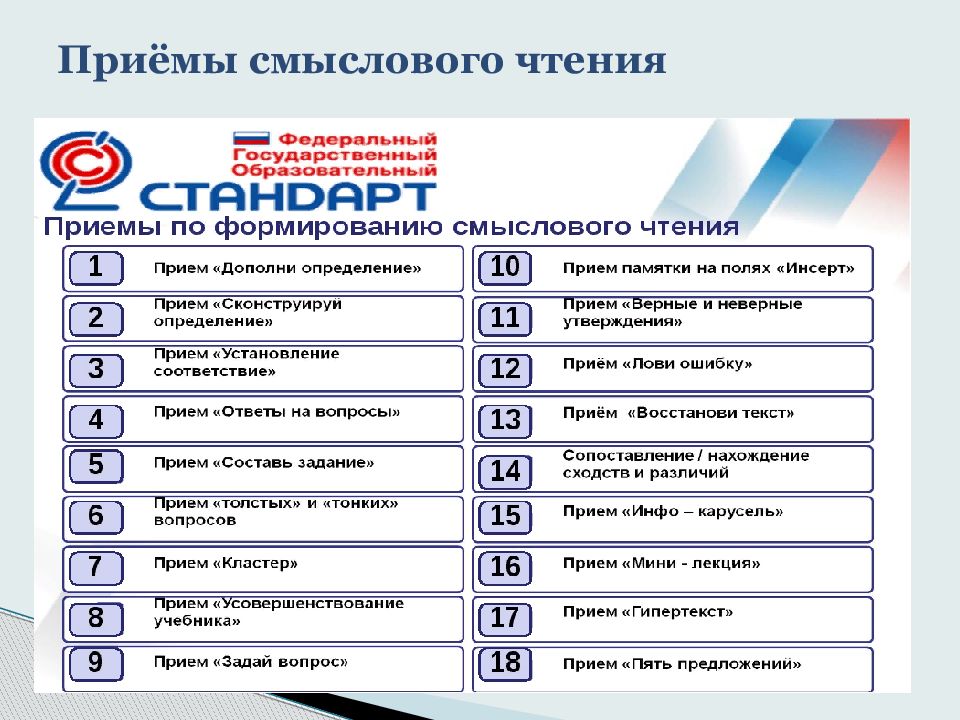 Приёмы смыслового чтения

Федеральный Государственный Образовательный СТАНДАРТ

Приемы по формированию смыслового чтения

1 Прием «Дополни определение»

2 Прием «Сконструируй определение»

3 Прием «Установление соответствие»

4 Прием «Ответы на вопросы»

5 Прием «Составь задание»

6 Прием «толстых» и «тонких» вопросов

7 Прием «Кластер»

8 Прием «Усовершенствование учебника»

9 Прием «Задай вопрос»

10 Прием памятки на полях «Инсерт»

11 Прием «Верные и неверные утверждения»

12 Приём «Лови ошибку»

13 Приём «Восстанови текст»

14 Сопоставление / нахождение сходств и различий

15 Прием «Инфо – карусель»

16 Прием «Мини - лекция»

17 Прием «Гипертекст»

18 Прием «Пять предложений»